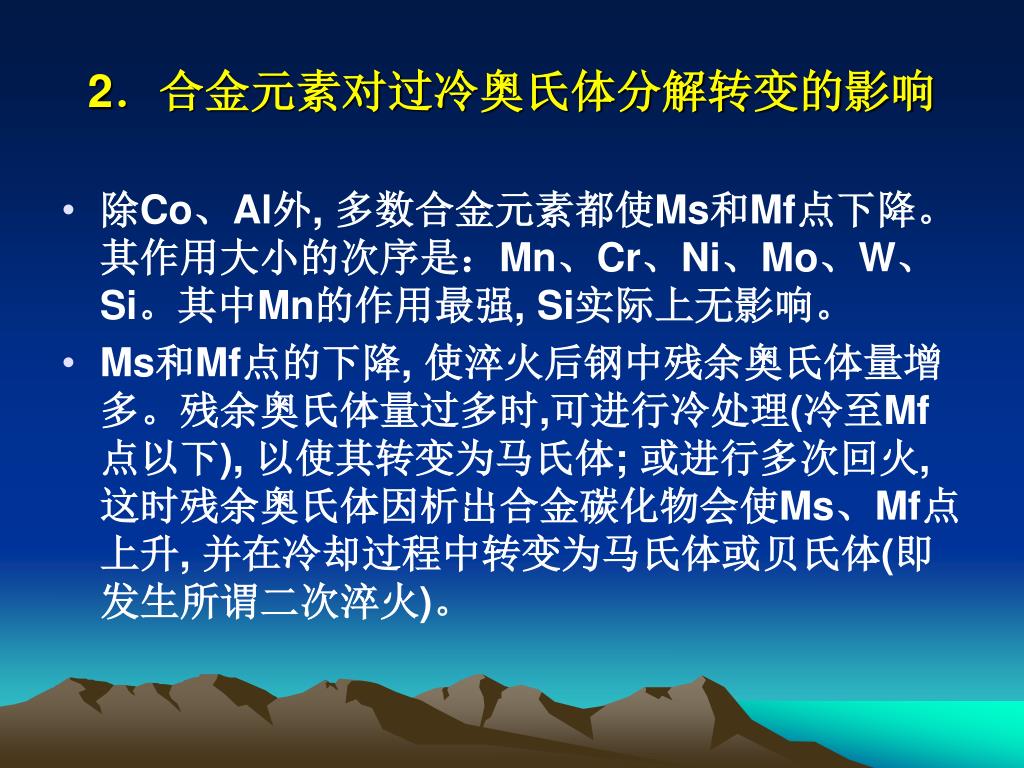 2．合金元素对过冷奥氏体分解转变的影响

• 除Co、Al外, 多数合金元素都使Ms和Mf点下降。其作用大小的次序是：Mn、Cr、Ni、Mo、W、Si。其中Mn的作用最强, Si实际上无影响。

• Ms和Mf点的下降, 使淬火后钢中残余奥氏体量增多。残余奥氏体量过多时,可进行冷处理(冷至Mf点以下), 以使其转变为马氏体; 或进行多次回火, 这时残余奥氏体因析出合金碳化物会使Ms、Mf点上升, 并在冷却过程中转变为马氏体或贝氏体(即发生所谓二次淬火)。